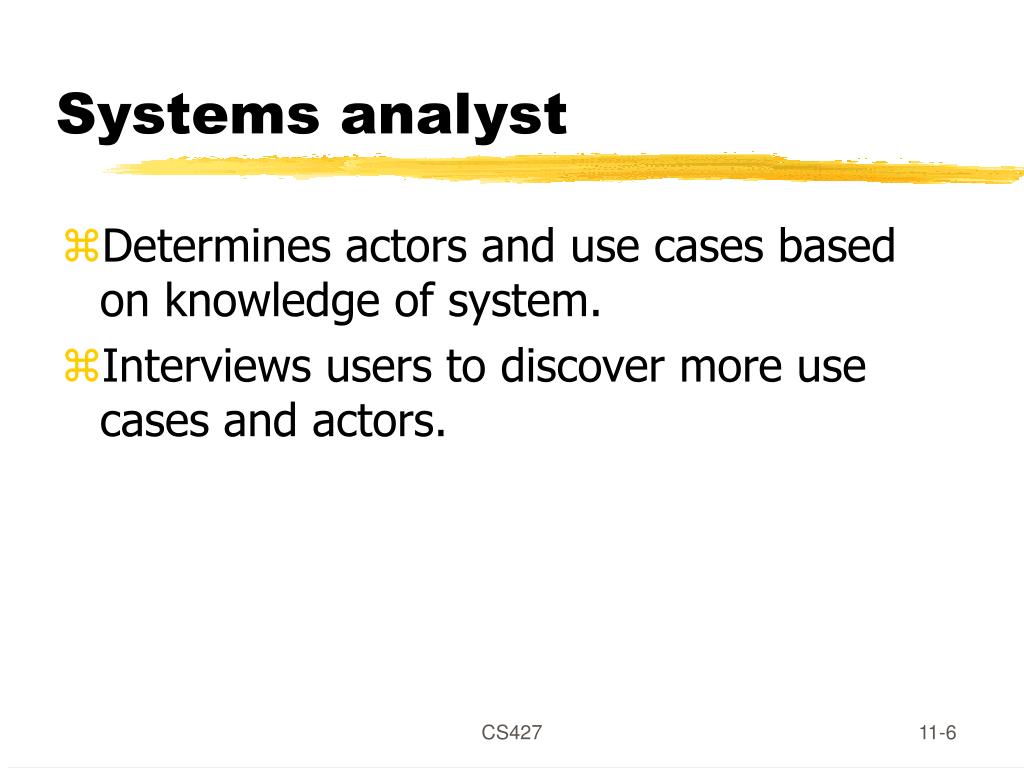 Systems analyst

⌘Determines actors and use cases based on knowledge of system.

⌘Interviews users to discover more use cases and actors.

CS427

11-6